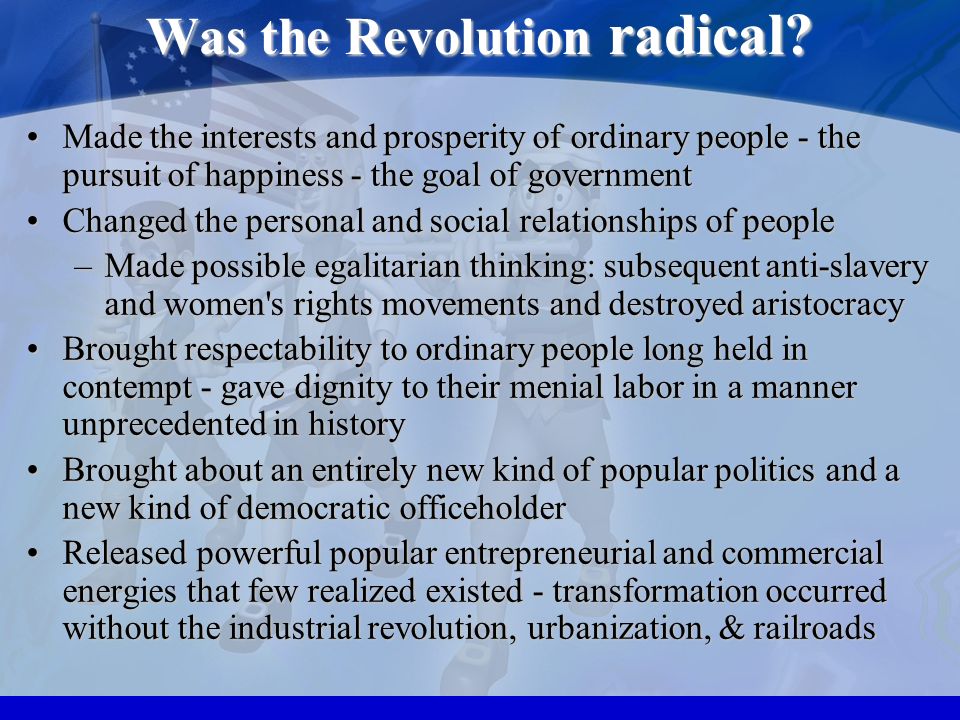 Was the Revolution radical?

• Made the interests and prosperity of ordinary people - the pursuit of happiness - the goal of government

• Changed the personal and social relationships of people

– Made possible egalitarian thinking: subsequent anti-slavery and women's rights movements and destroyed aristocracy

• Brought respectability to ordinary people long held in contempt - gave dignity to their menial labor in a manner unprecedented in history

• Brought about an entirely new kind of popular politics and a new kind of democratic officeholder

• Released powerful popular entrepreneurial and commercial energies that few realized existed - transformation occurred without the industrial revolution, urbanization, & railroads